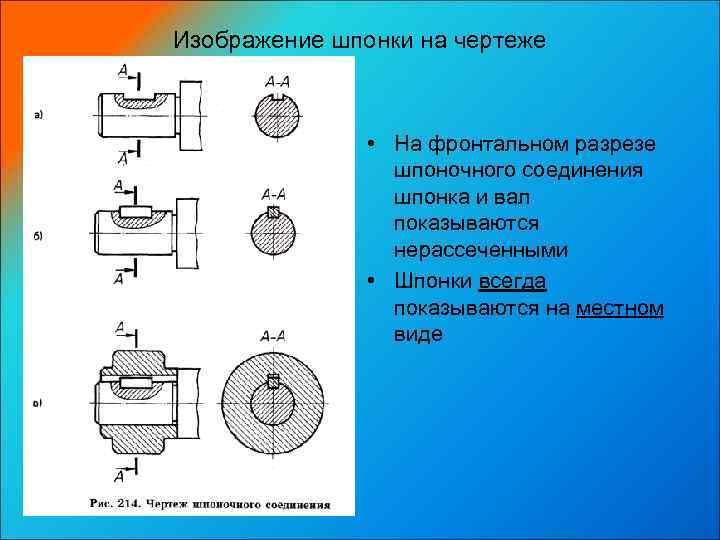 Изображение шпонки на чертеже

а)

А

А

А-А

б)

А

А

А-А

в)

А

А

А-А

Рис. 214. Чертеж шпоночного соединения

• На фронтальном разрезе шпоночного соединения шпонка и вал показываются нерассеченными

• Шпонки всегда показываются на местном виде